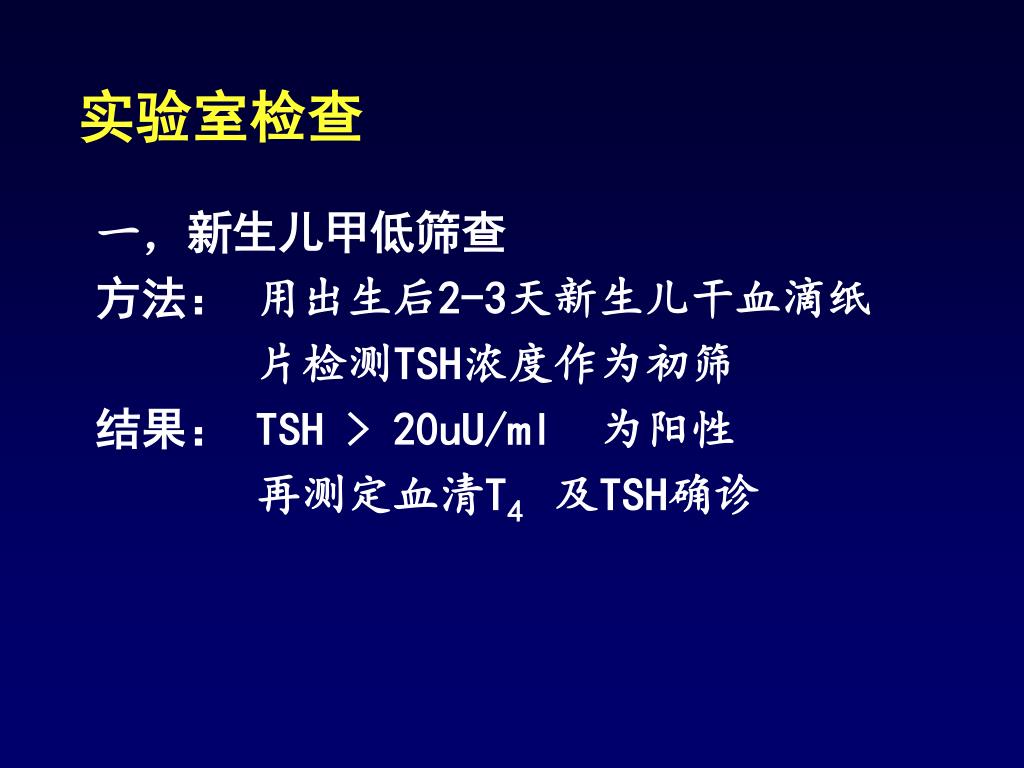 实验室检查

一，新生儿甲低筛查

方法： 用出生后2-3天新生儿干血滴纸片检测TSH浓度作为初筛

结果： TSH > 20uU/ml 为阳性
再测定血清$T_4$ 及TSH确诊